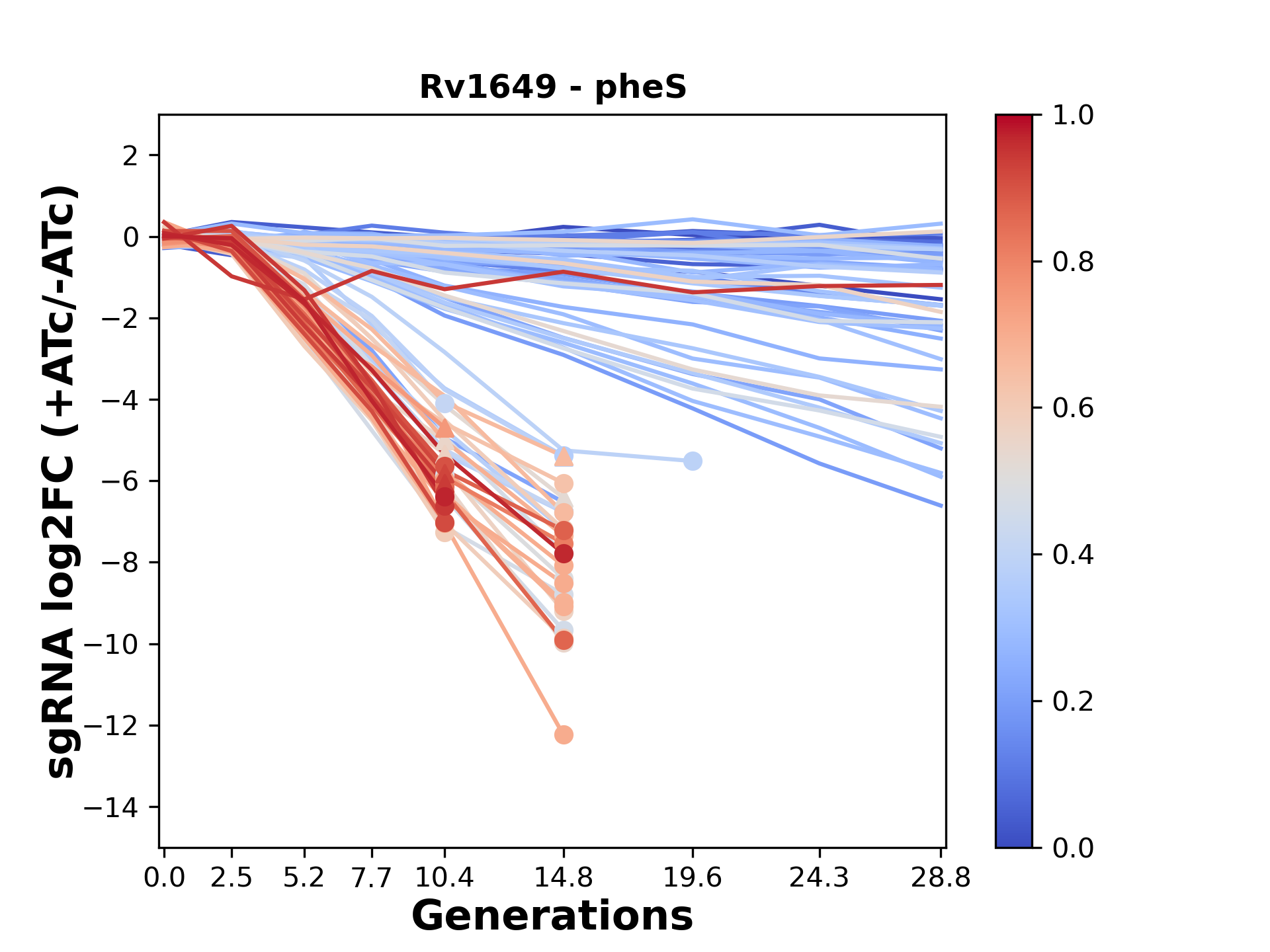 Rv1649 - pheS

sgRNA log2FC (+ATc/-ATc)

2
0
−2
−4
−6
−8
−10
−12
−14

0.0 2.5 5.2 7.7 10.4 14.8 19.6 24.3 28.8

Generations

1.0
0.8
0.6
0.4
0.2
0.0